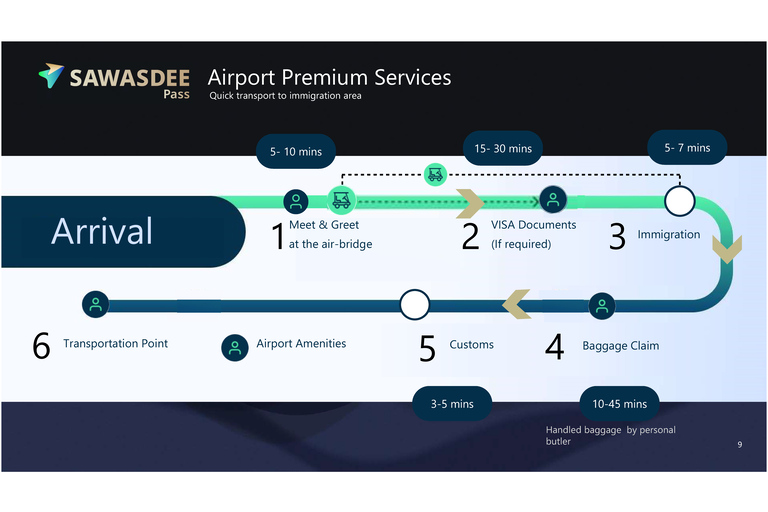 SAWASDEE Pass

Airport Premium Services
Quick transport to immigration area

5- 10 mins

15- 30 mins

5- 7 mins

Arrival

1 Meet & Greet at the air-bridge

2 VISA Documents (If required)

3 Immigration

6 Transportation Point

Airport Amenities

5 Customs

4 Baggage Claim

3-5 mins

10-45 mins

Handled baggage by personal butler

9